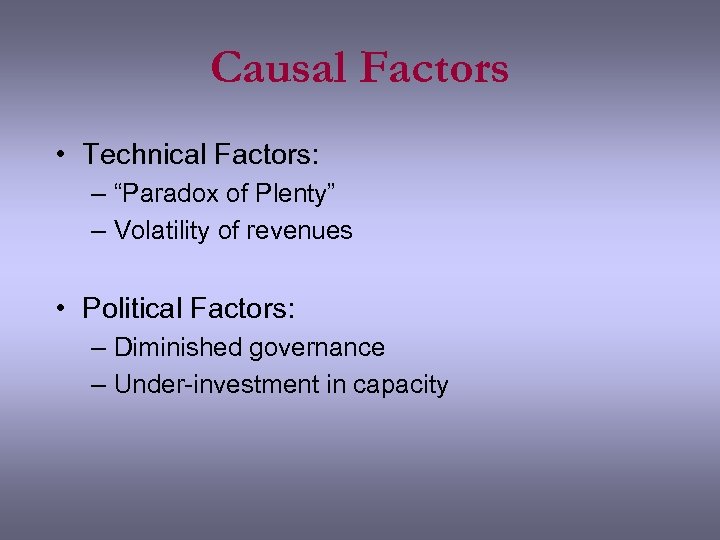 Causal Factors

• Technical Factors:
– “Paradox of Plenty”
– Volatility of revenues

• Political Factors:
– Diminished governance
– Under-investment in capacity